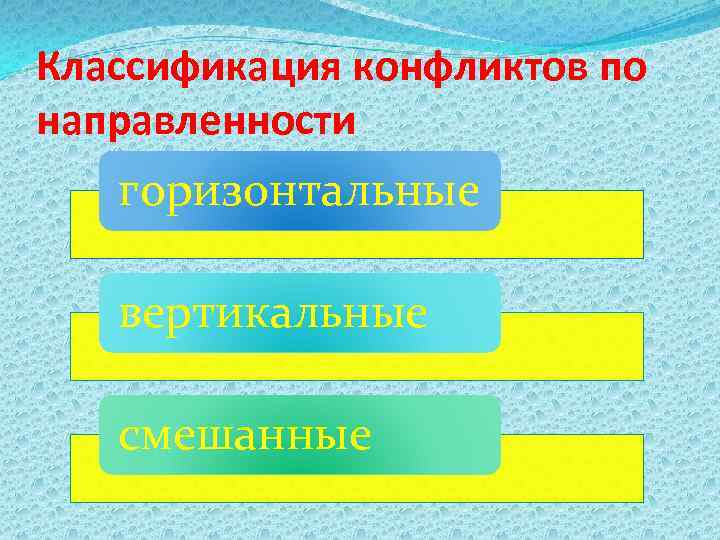 Классификация конфликтов по направленности

горизонтальные

вертикальные

смешанные